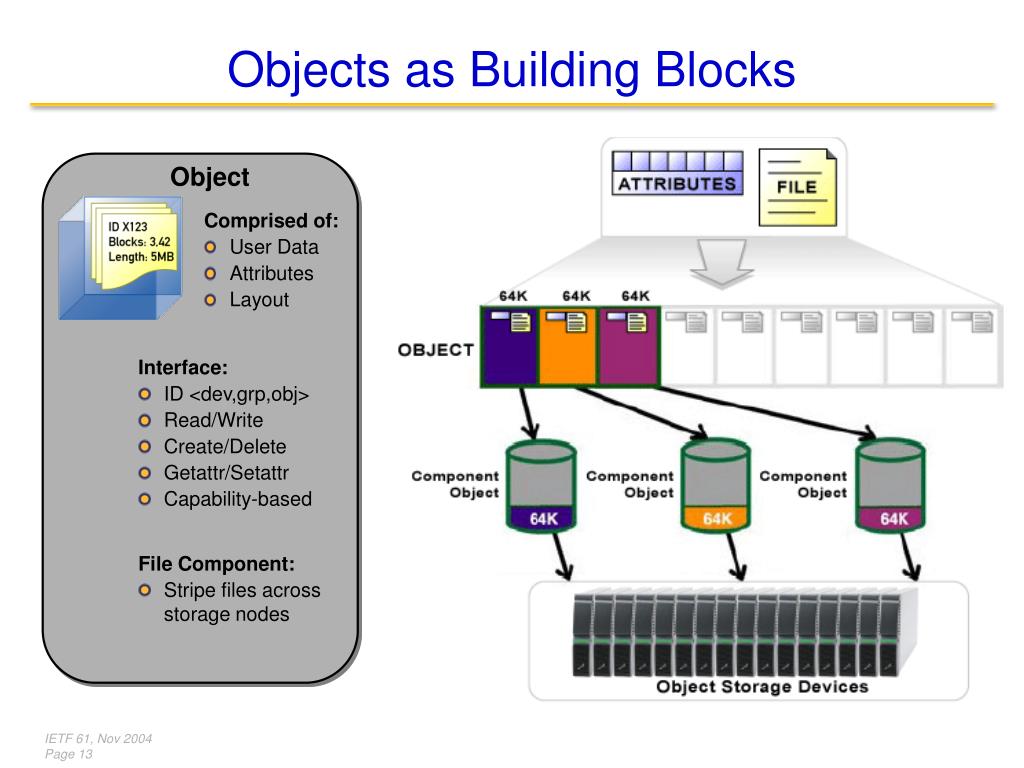 Objects as Building Blocks

Object

ID X123
Blocks: 3,42
Length: 5MB

Comprised of:
User Data
Attributes
Layout

Interface:
ID <dev,grp,obj>
Read/Write
Create/Delete
Getattr/Setattr
Capability-based

File Component:
Stripe files across storage nodes

ATTRIBUTES

FILE

64K 64K 64K

OBJECT

Component Object
64K

Component Object
64K

Component Object
64K

Object Storage Devices

IETF 61, Nov 2004
Page 13